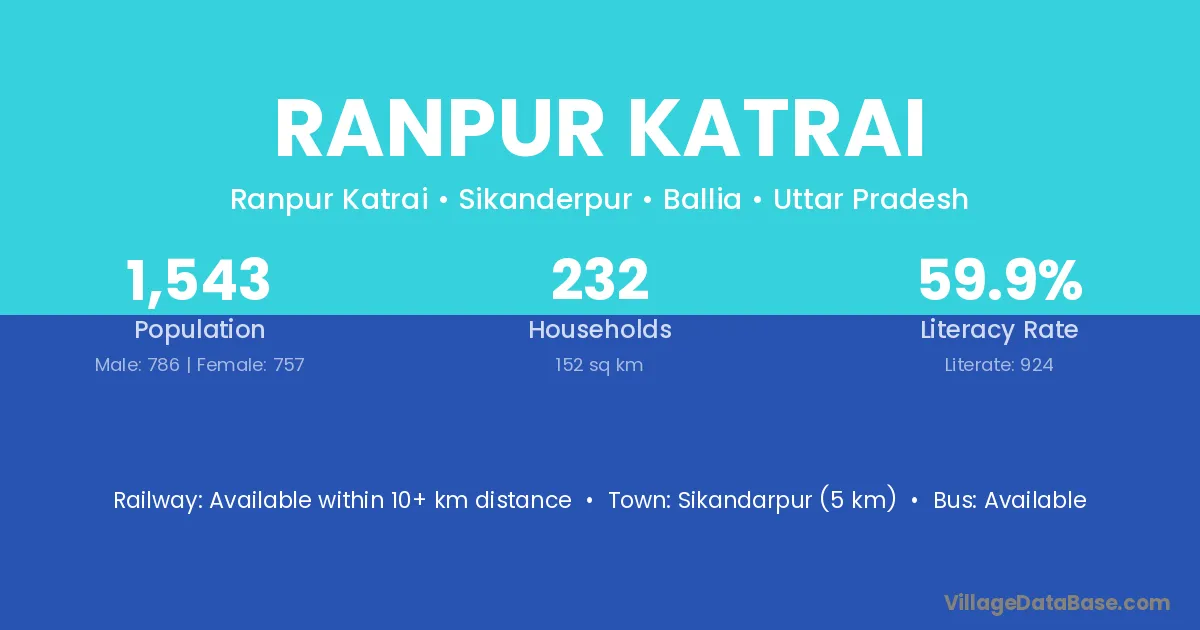 RANPUR KATRAI

Ranpur Katrai • Sikanderpur • Ballia • Uttar Pradesh

1,543
Population
Male: 786 | Female: 757

232
Households
152 sq km

59.9%
Literacy Rate
Literate: 924

Railway: Available within 10+ km distance • Town: Sikandarpur (5 km) • Bus: Available

VillageDataBase.com